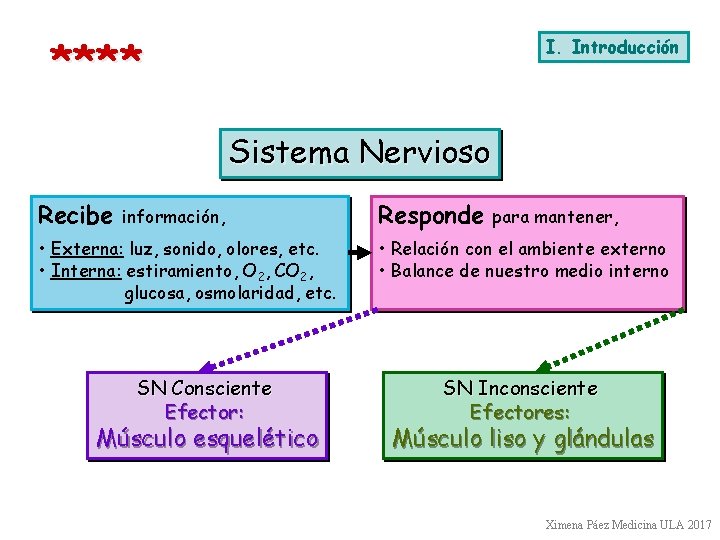 ****

I. Introducción

Sistema Nervioso

Recibe información,

• Externa: luz, sonido, olores, etc.
• Interna: estiramiento, $O_2$, $CO_2$, glucosa, osmolaridad, etc.

Responde para mantener,

• Relación con el ambiente externo
• Balance de nuestro medio interno

SN Consciente
Efector:
Músculo esquelético

SN Inconsciente
Efectores:
Músculo liso y glándulas

Ximena Páez Medicina ULA 2017